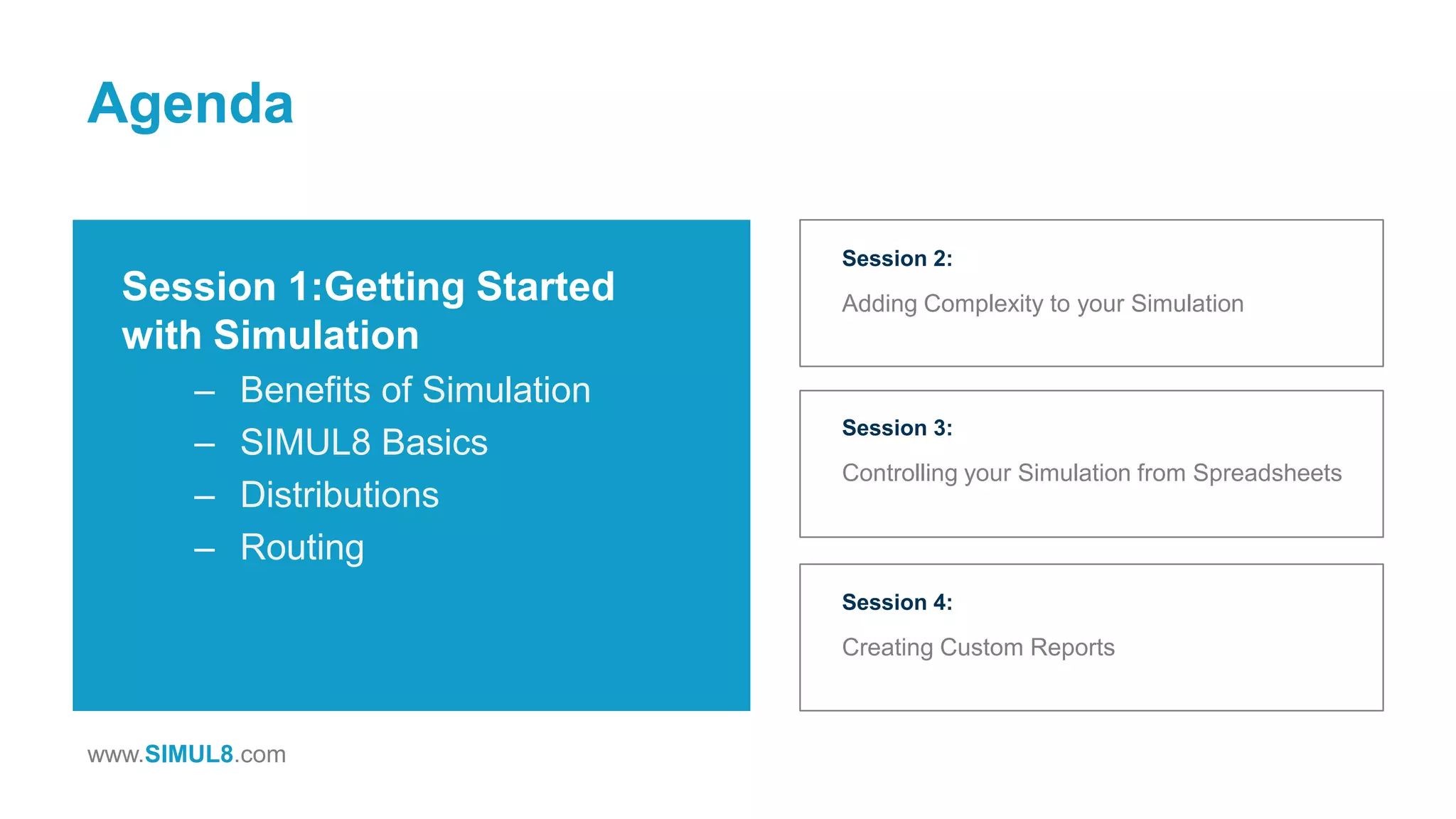 Agenda

Session 1:Getting Started with Simulation

– Benefits of Simulation
– SIMUL8 Basics
– Distributions
– Routing

Session 2:

Adding Complexity to your Simulation

Session 3:

Controlling your Simulation from Spreadsheets

Session 4:

Creating Custom Reports

www.SIMUL8.com